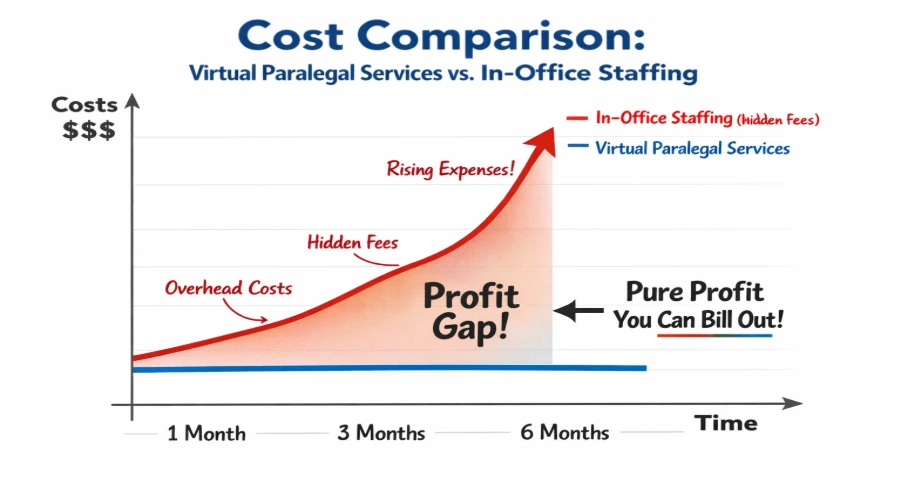 Cost Comparison:
Virtual Paralegal Services vs. In-Office Staffing

Costs
$$$

In-Office Staffing (hidden Fees)
Virtual Paralegal Services

Rising Expenses!
Hidden Fees
Overhead Costs

Profit Gap!

Pure Profit
You Can Bill Out!

1 Month
3 Months
6 Months
Time